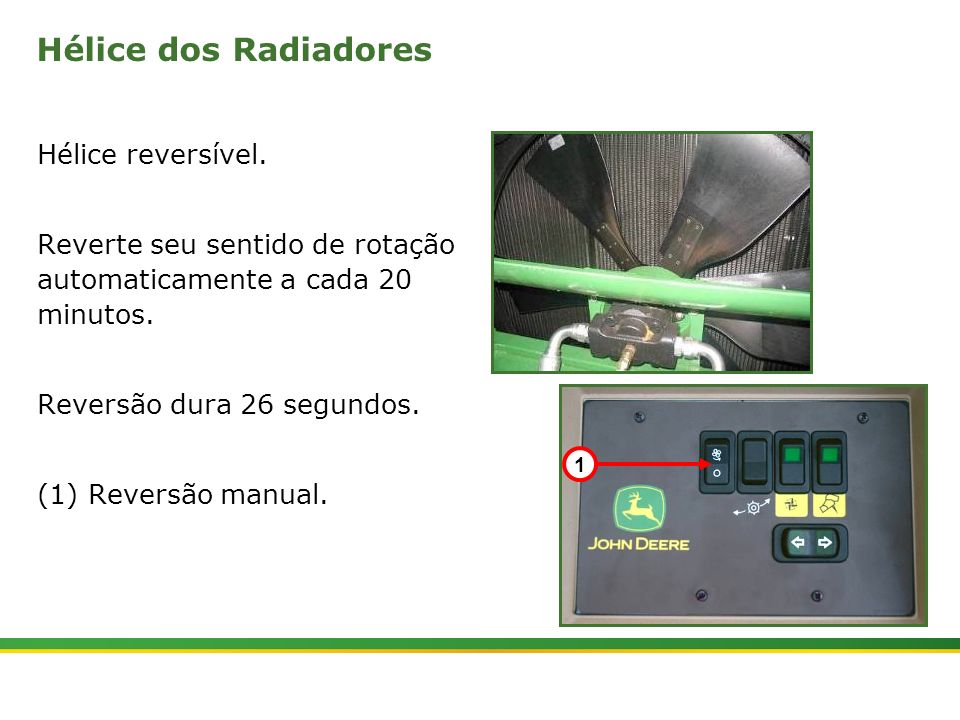 Hélice dos Radiadores

Hélice reversível.

Reverte seu sentido de rotação automaticamente a cada 20 minutos.

Reversão dura 26 segundos.

(1) Reversão manual.

1

JOHN DEERE